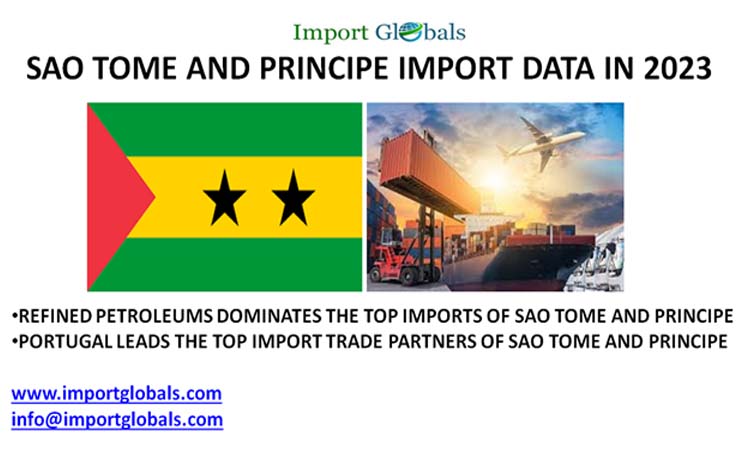 Import Globals

SAO TOME AND PRINCIPE IMPORT DATA IN 2023

•REFINED PETROLEUMS DOMINATES THE TOP IMPORTS OF SAO TOME AND PRINCIPE
•PORTUGAL LEADS THE TOP IMPORT TRADE PARTNERS OF SAO TOME AND PRINCIPE

www.importglobals.com
info@importglobals.com